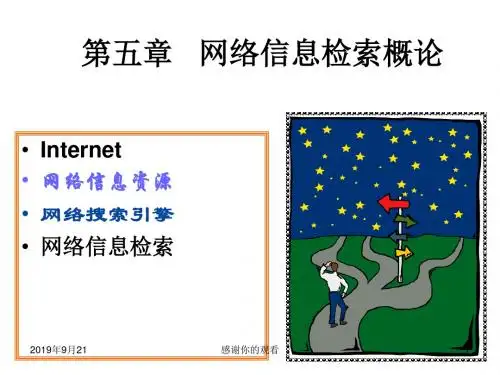 第五章　网络信息检索概论

• Internet
• 网络信息资源
• 网络搜索引擎
• 网络信息检索

2019年9月21

感谢你的观看